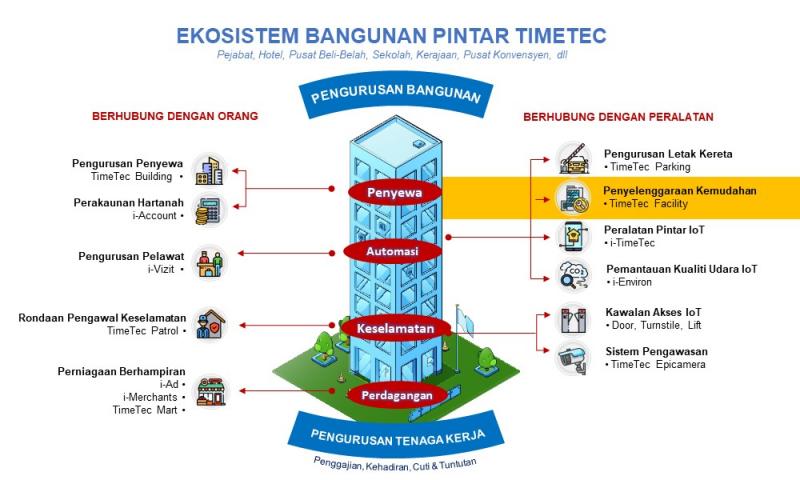 EKOSISTEM BANGUNAN PINTAR TIMETEC
Pejabat, Hotel, Pusat Beli-Belah, Sekolah, Kerajaan, Pusat Konvensyen, dll

PENGURUSAN BANGUNAN

BERHUBUNG DENGAN ORANG

Pengurusan Penyewa
TimeTec Building •

Perakaunan Hartanah
i-Account •

Pengurusan Pelawat
i-Vizit •

Rondaan Pengawal Keselamatan
TimeTec Patrol •

Perniagaan Berhampiran
i-Ad •
i-Merchants •
TimeTec Mart •

Penyewa
Automasi
Keselamatan
Perdagangan

BERHUBUNG DENGAN PERALATAN

Pengurusan Letak Kereta
• TimeTec Parking

Penyelenggaraan Kemudahan
• TimeTec Facility

Peralatan Pintar IoT
• i-TimeTec

Pemantauan Kualiti Udara IoT
• i-Environ

Kawalan Akses IoT
• Door, Turnstile, Lift

Sistem Pengawasan
• TimeTec Epicamera

PENGURUSAN TENAGA KERJA
Penggajian, Kehadiran, Cuti & Tuntutan